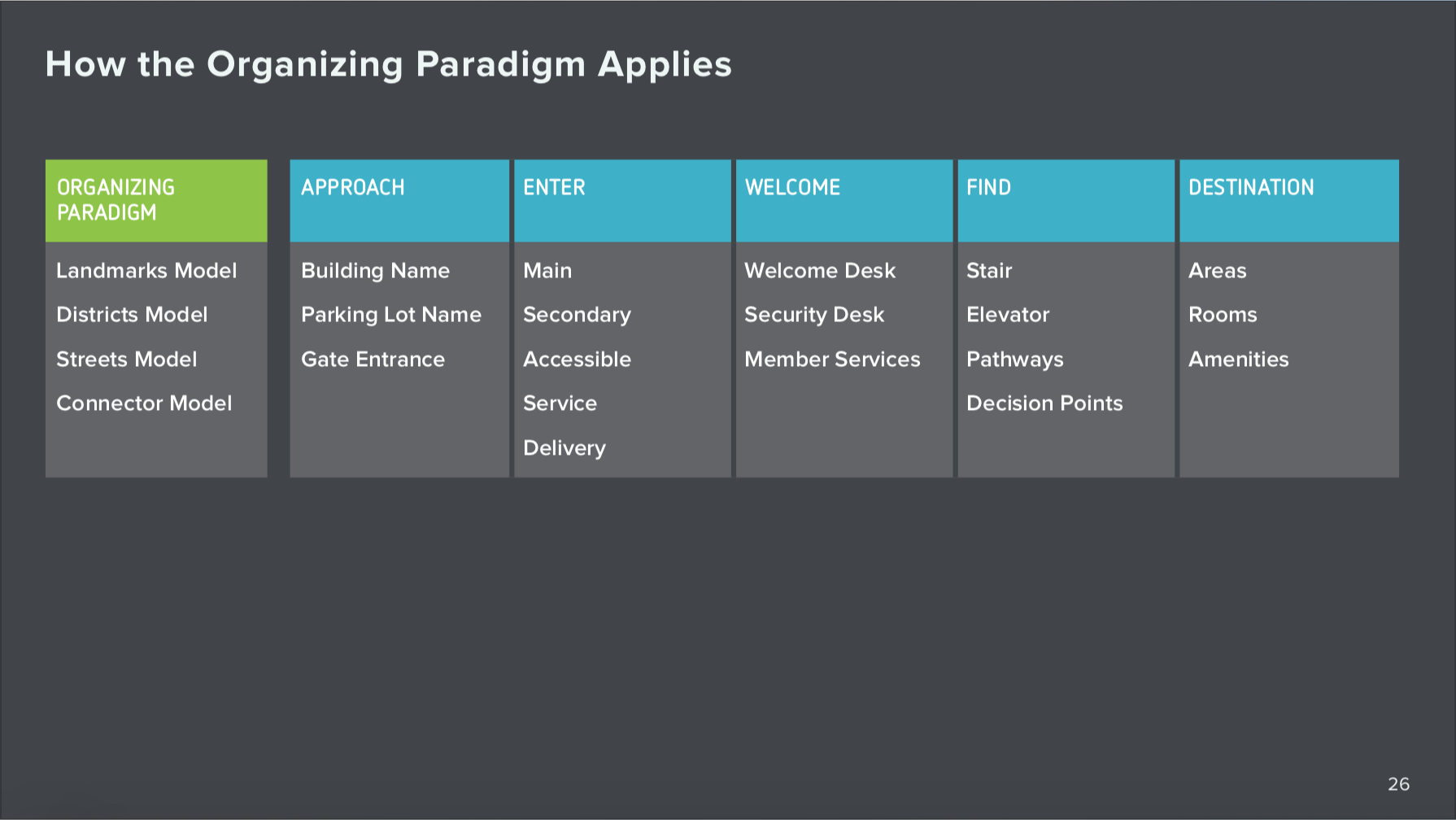 How the Organizing Paradigm Applies

| ORGANIZING PARADIGM | APPROACH | ENTER | WELCOME | FIND | DESTINATION |
|---|---|---|---|---|---|
| Landmarks Model | Building Name | Main | Welcome Desk | Stair | Areas |
| Districts Model | Parking Lot Name | Secondary | Security Desk | Elevator | Rooms |
| Streets Model | Gate Entrance | Accessible | Member Services | Pathways | Amenities |
| Connector Model | | Service | | Decision Points | |
| | | Delivery | | | |

26